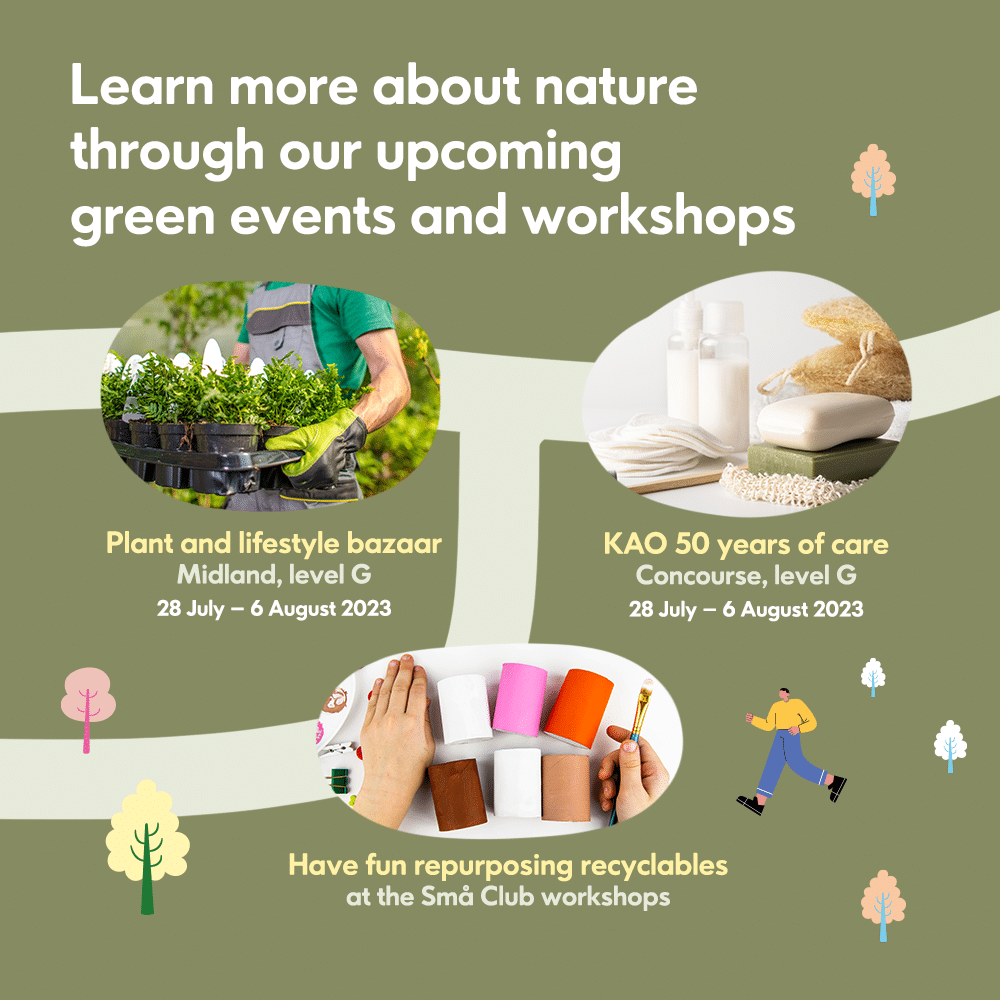 Learn more about nature through our upcoming green events and workshops

Plant and lifestyle bazaar
Midland, level G
28 July – 6 August 2023

KAO 50 years of care
Concourse, level G
28 July – 6 August 2023

Have fun repurposing recyclables
at the Små Club workshops